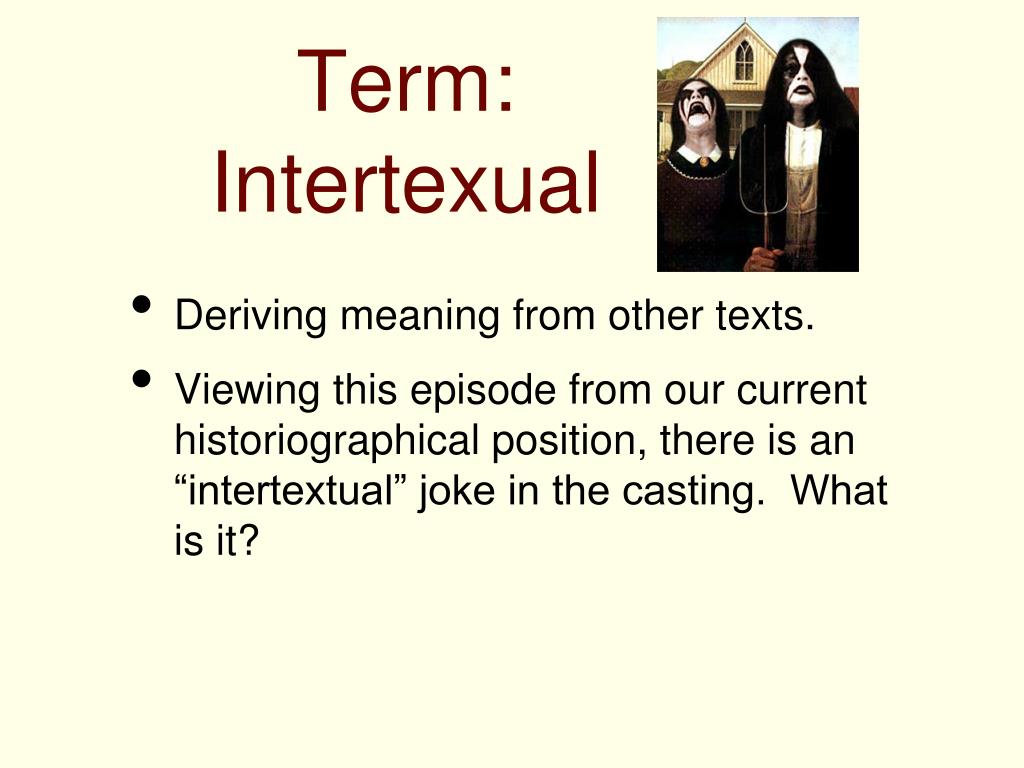 Term: Intertexual

• Deriving meaning from other texts.

• Viewing this episode from our current historiographical position, there is an “intertextual” joke in the casting.  What is it?